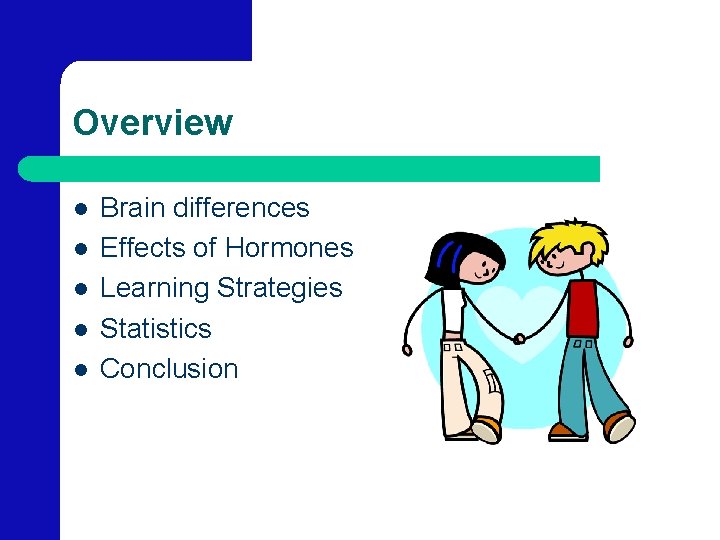 Overview

- Brain differences
- Effects of Hormones
- Learning Strategies
- Statistics
- Conclusion